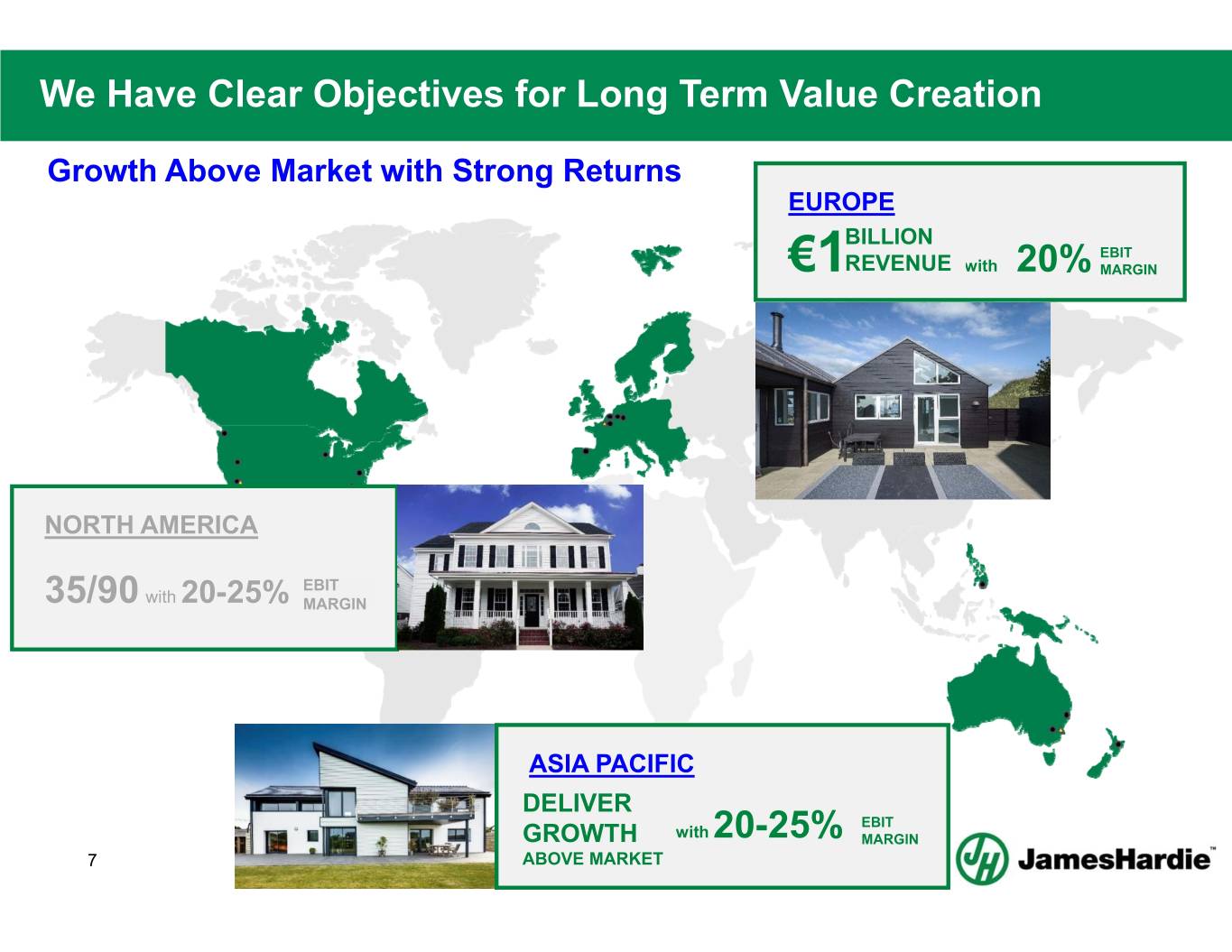 We Have Clear Objectives for Long Term Value Creation

Growth Above Market with Strong Returns

EUROPE

€1 BILLION REVENUE with 20% EBIT MARGIN

NORTH AMERICA

35/90 with 20-25% EBIT MARGIN

ASIA PACIFIC

DELIVER GROWTH ABOVE MARKET with 20-25% EBIT MARGIN

7

JH JamesHardie™